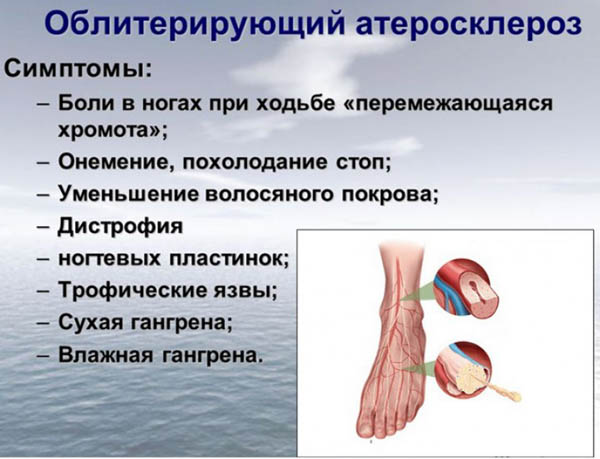 Облитерирующий атеросклероз

Симптомы:

– Боли в ногах при ходьбе «перемежающаяся хромота»;
– Онемение, похолодание стоп;
– Уменьшение волосяного покрова;
– Дистрофия
– ногтевых пластинок;
– Трофические язвы;
– Сухая гангрена;
– Влажная гангрена.